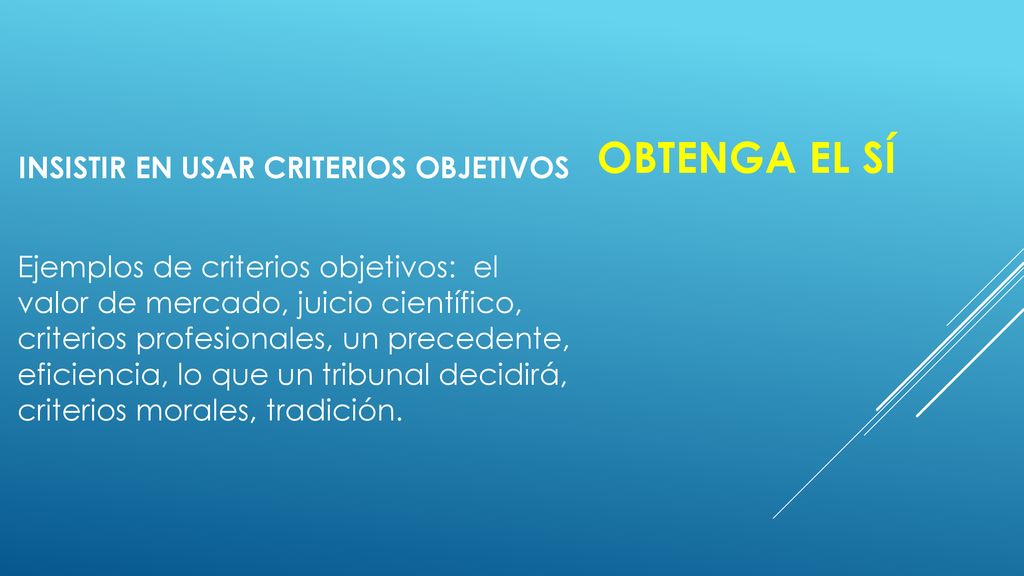 OBTENGA EL SÍ

INSISTIR EN USAR CRITERIOS OBJETIVOS

Ejemplos de criterios objetivos: el valor de mercado, juicio científico, criterios profesionales, un precedente, eficiencia, lo que un tribunal decidirá, criterios morales, tradición.